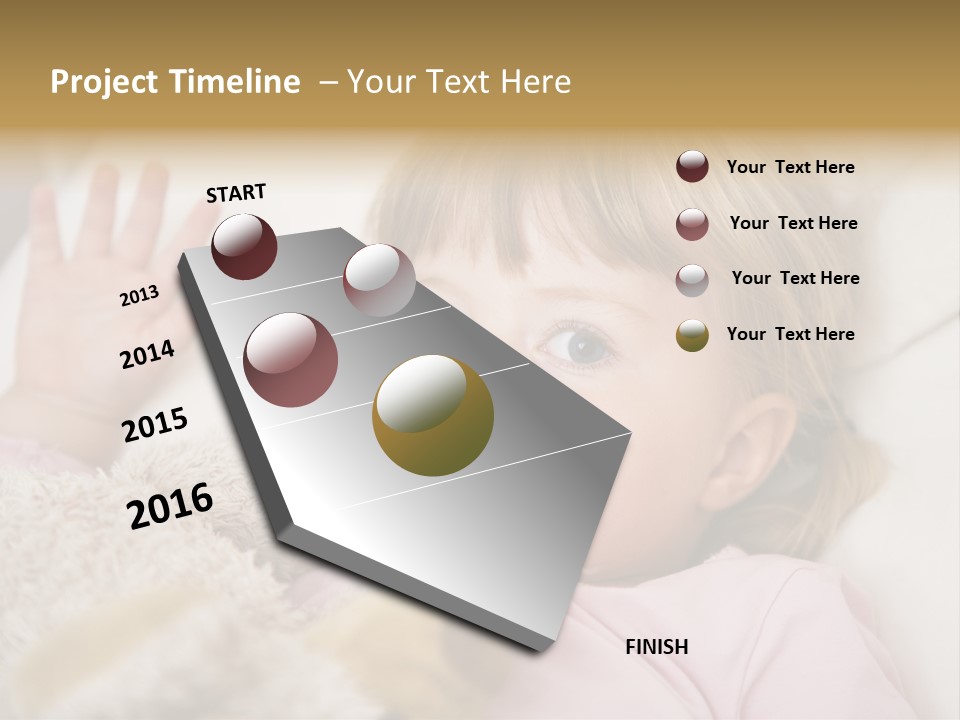 Project Timeline – Your Text Here

START

2013

2014

2015

2016

FINISH

Your Text Here

Your Text Here

Your Text Here

Your Text Here